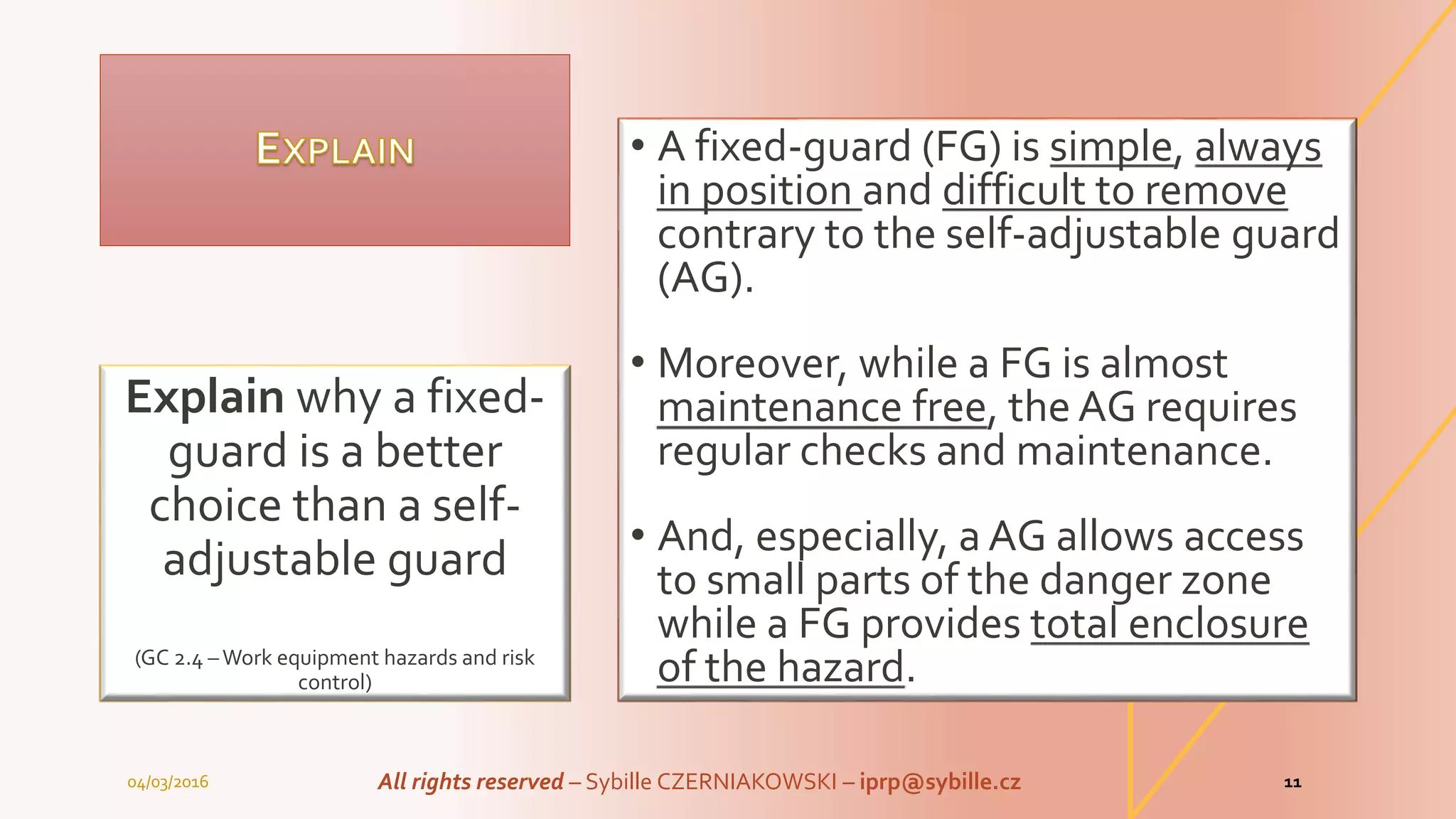 EXPLAIN

Explain why a fixed-guard is a better choice than a self-adjustable guard

(GC 2.4 – Work equipment hazards and risk control)

• A fixed-guard (FG) is simple, always in position and difficult to remove contrary to the self-adjustable guard (AG).

• Moreover, while a FG is almost maintenance free, the AG requires regular checks and maintenance.

• And, especially, a AG allows access to small parts of the danger zone while a FG provides total enclosure of the hazard.

04/03/2016

All rights reserved – Sybille CZERNIAKOWSKI – iprp@sybille.cz

11